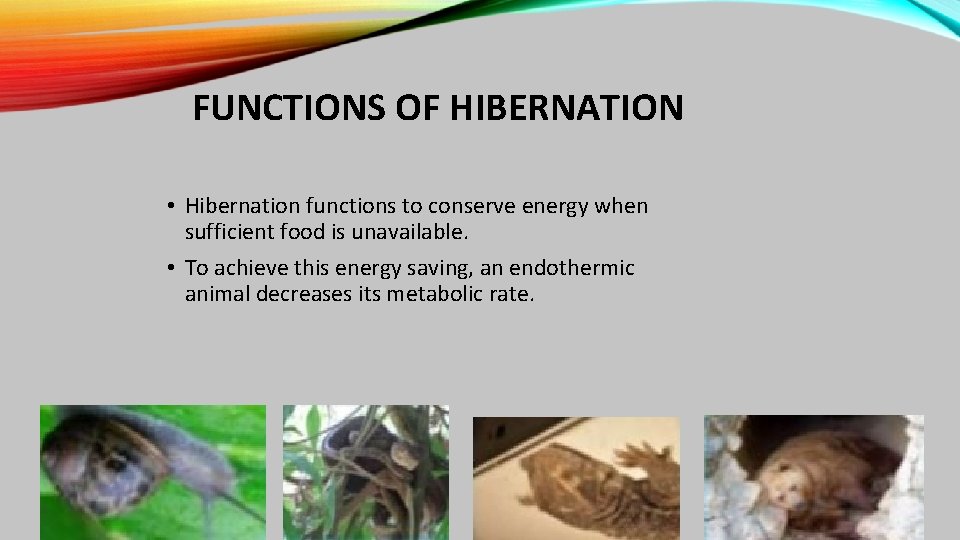 FUNCTIONS OF HIBERNATION

• Hibernation functions to conserve energy when sufficient food is unavailable.

• To achieve this energy saving, an endothermic animal decreases its metabolic rate.